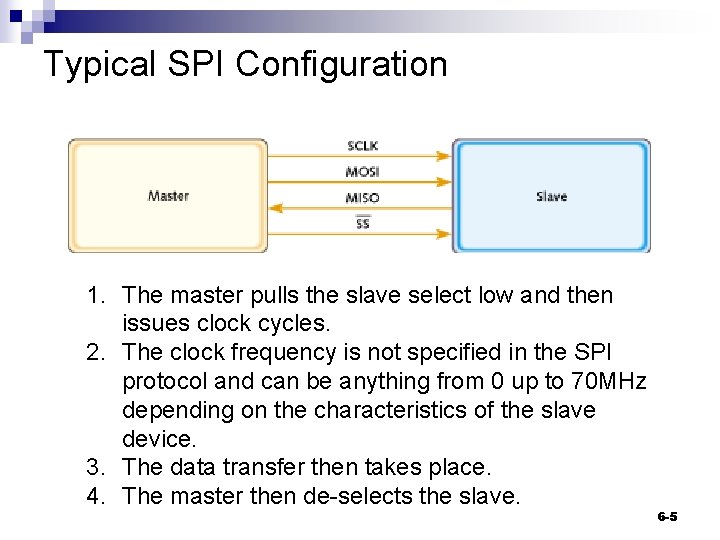 Typical SPI Configuration

Master

SCLK

MOSI

MISO

$\overline{SS}$

Slave

1. The master pulls the slave select low and then issues clock cycles.
2. The clock frequency is not specified in the SPI protocol and can be anything from 0 up to 70MHz depending on the characteristics of the slave device.
3. The data transfer then takes place.
4. The master then de-selects the slave.

6-5